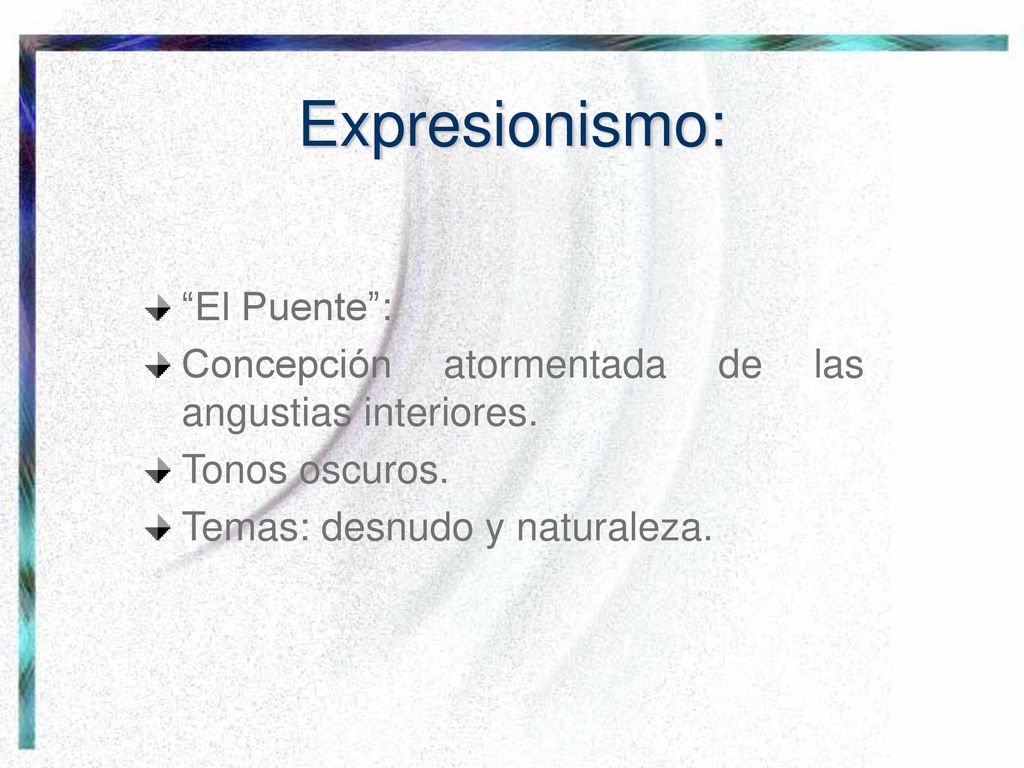 Expresionismo:

“El Puente”:

Concepción atormentada de las angustias interiores.

Tonos oscuros.

Temas: desnudo y naturaleza.